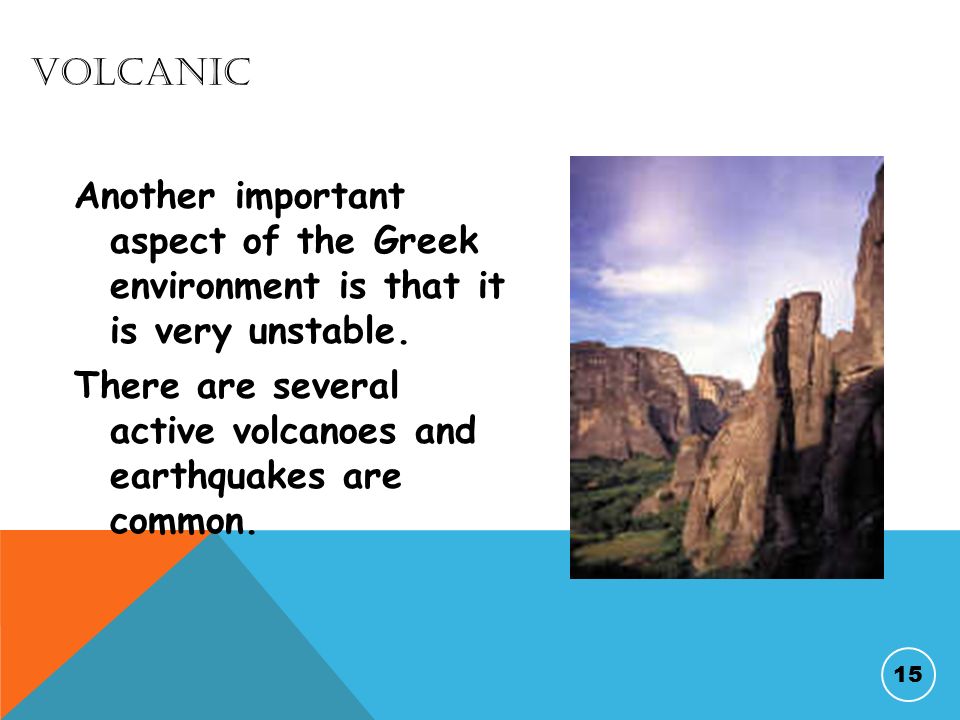 VOLCANIC

Another important aspect of the Greek environment is that it is very unstable.

There are several active volcanoes and earthquakes are common.

15